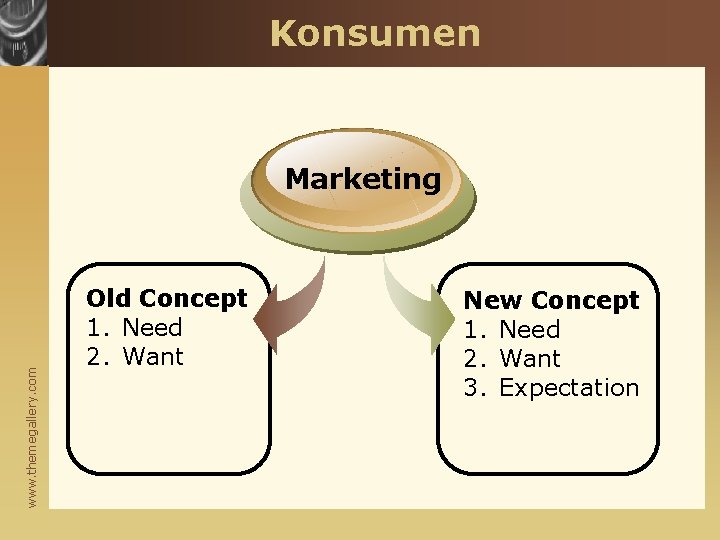 Konsumen

Marketing

Old Concept
1. Need
2. Want

New Concept
1. Need
2. Want
3. Expectation

www.themegallery.com